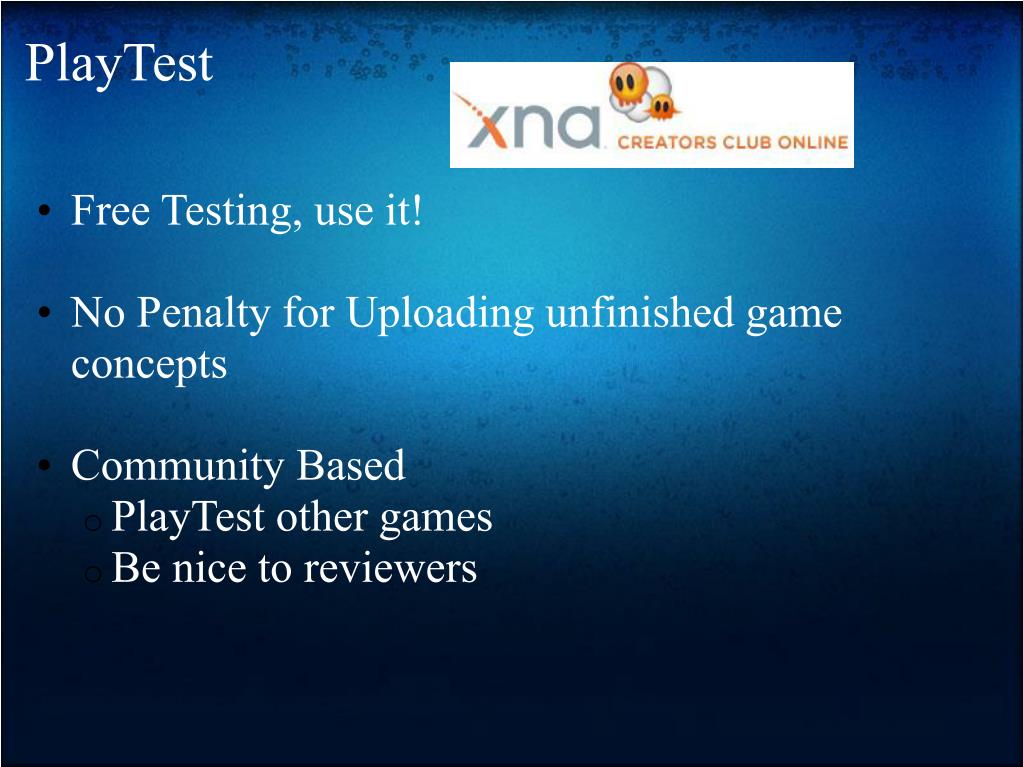 PlayTest

xna CREATORS CLUB ONLINE

• Free Testing, use it!

• No Penalty for Uploading unfinished game concepts

• Community Based
  o PlayTest other games
  o Be nice to reviewers